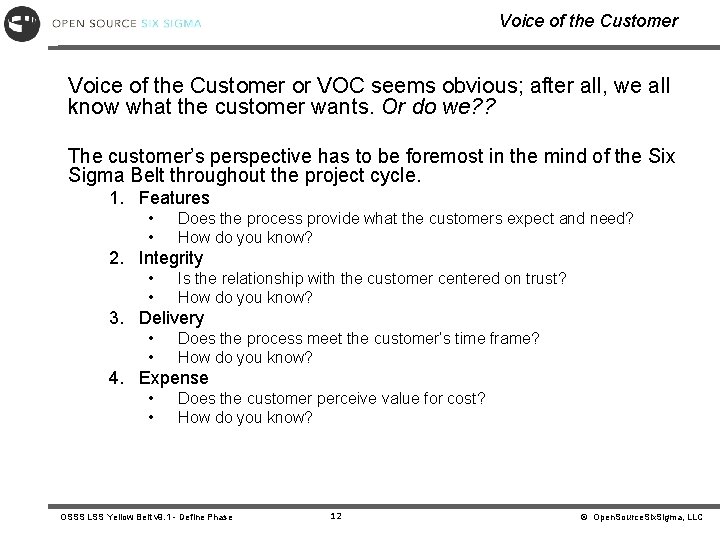 OPEN SOURCE SIX SIGMA

Voice of the Customer

Voice of the Customer or VOC seems obvious; after all, we all know what the customer wants. Or do we??

The customer's perspective has to be foremost in the mind of the Six Sigma Belt throughout the project cycle.

1. Features
 • Does the process provide what the customers expect and need?
 • How do you know?
2. Integrity
 • Is the relationship with the customer centered on trust?
 • How do you know?
3. Delivery
 • Does the process meet the customer's time frame?
 • How do you know?
4. Expense
 • Does the customer perceive value for cost?
 • How do you know?

OSSS LSS Yellow Belt v8.1 - Define Phase

12

© OpenSourceSixSigma, LLC